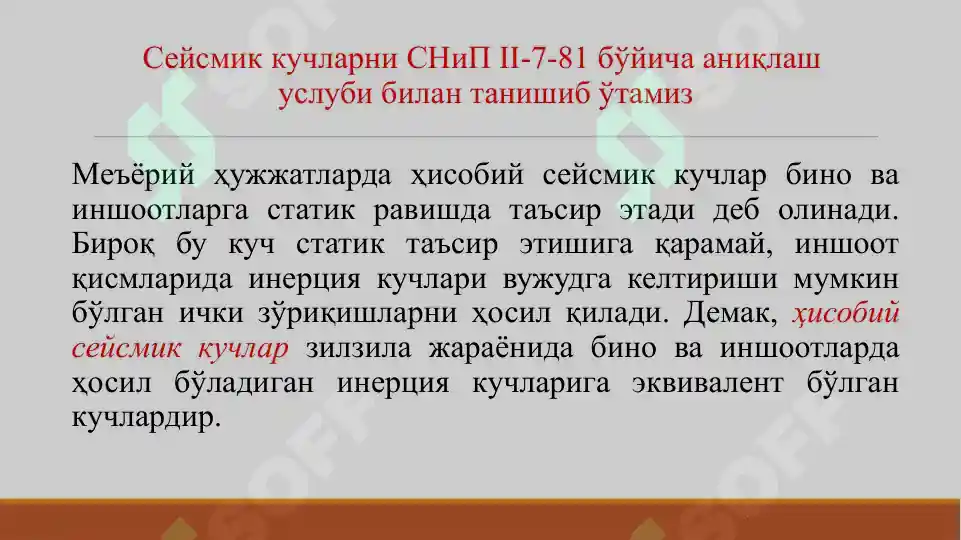 Сейсмик кучларни СНиП II-7-81 бўйича аниқлаш услуби билан танишиб ўтамиз

Меъёрий ҳужжатларда ҳисобий сейсмик кучлар бино ва иншоотларга статик равишда таъсир этади деб олинади. Бироқ бу куч статик таъсир этишига қарамай, иншоот қисмларида инерция кучлари вужудга келтириши мумкин бўлган ички зўриқишларни ҳосил қилади. Демак, ҳисобий сейсмик кучлар зилзила жараёнида бино ва иншоотларда ҳосил бўладиган инерция кучларига эквивалент бўлган кучлардир.